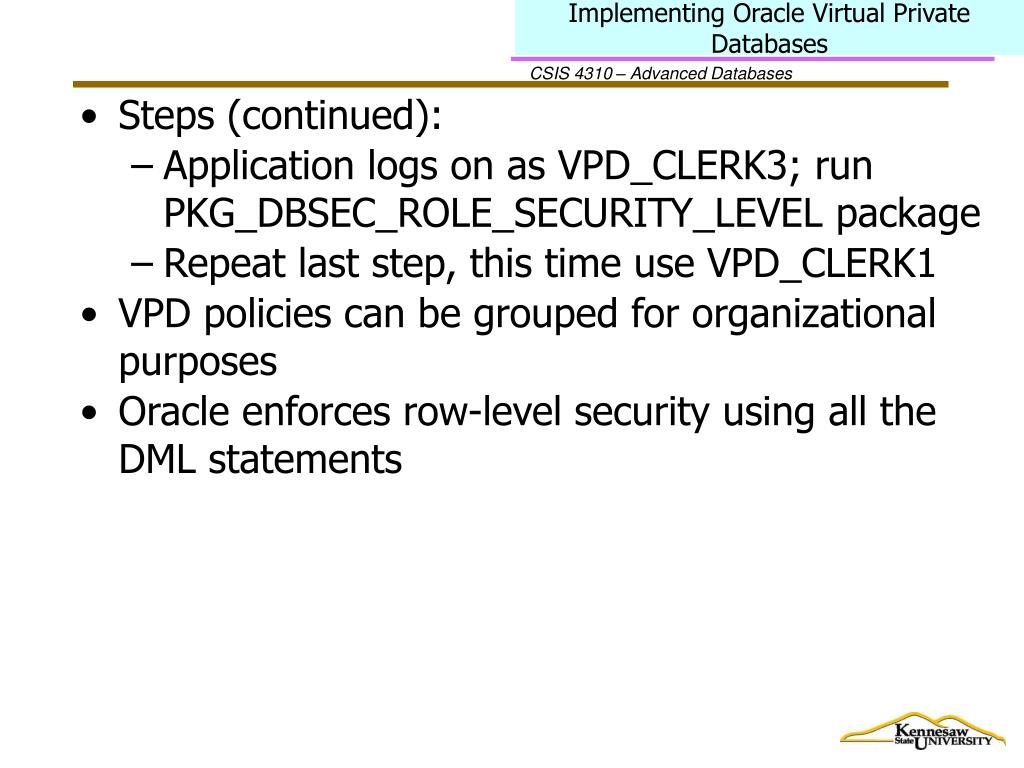 Implementing Oracle Virtual Private Databases

CSIS 4310 – Advanced Databases

• Steps (continued):
– Application logs on as VPD_CLERK3; run PKG_DBSEC_ROLE_SECURITY_LEVEL package
– Repeat last step, this time use VPD_CLERK1
• VPD policies can be grouped for organizational purposes
• Oracle enforces row-level security using all the DML statements

Kennesaw State UNIVERSITY